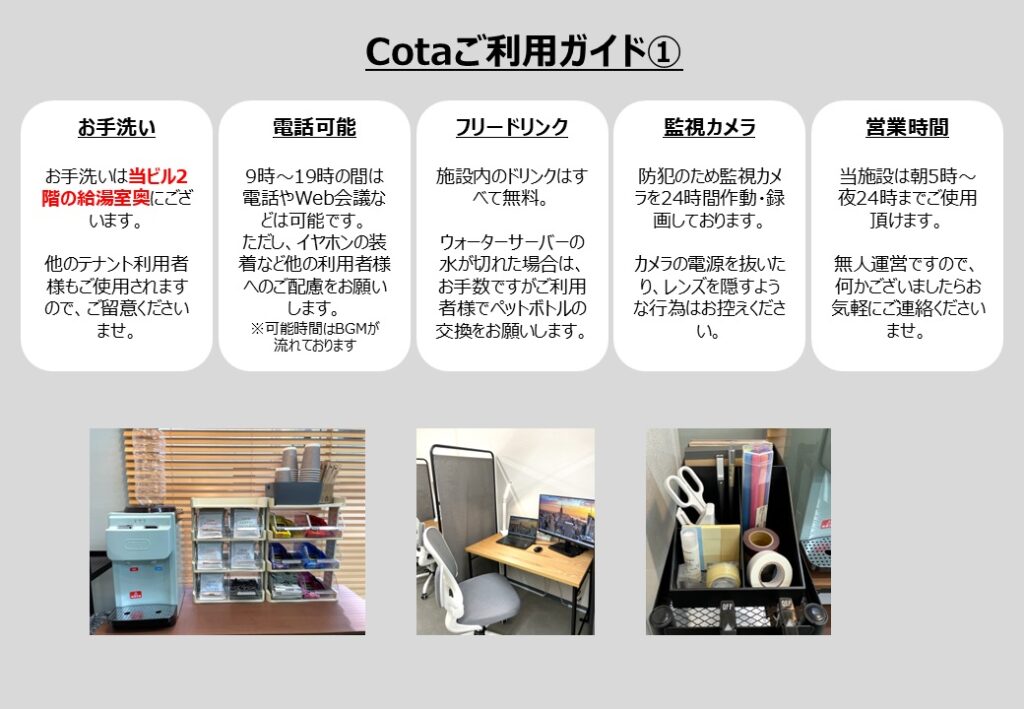 Cotaご利用ガイド①

お手洗い

お手洗いは当ビル2階の給湯室奥にございます。

他のテナント利用者様もご使用されますので、ご留意くださいませ。

電話可能

9時～19時の間は電話やWeb会議などは可能です。
ただし、イヤホンの装着など他の利用者様へのご配慮をお願いします。
※可能時間はBGMが流れております

フリードリンク

施設内のドリンクはすべて無料。

ウォーターサーバーの水が切れた場合は、お手数ですがご利用者様でペットボトルの交換をお願いします。

監視カメラ

防犯のため監視カメラを24時間作動・録画しております。

カメラの電源を抜いたり、レンズを隠すような行為はお控えください。

営業時間

当施設は朝5時～夜24時までご使用頂けます。

無人運営ですので、何かございましたらお気軽にご連絡くださいませ。